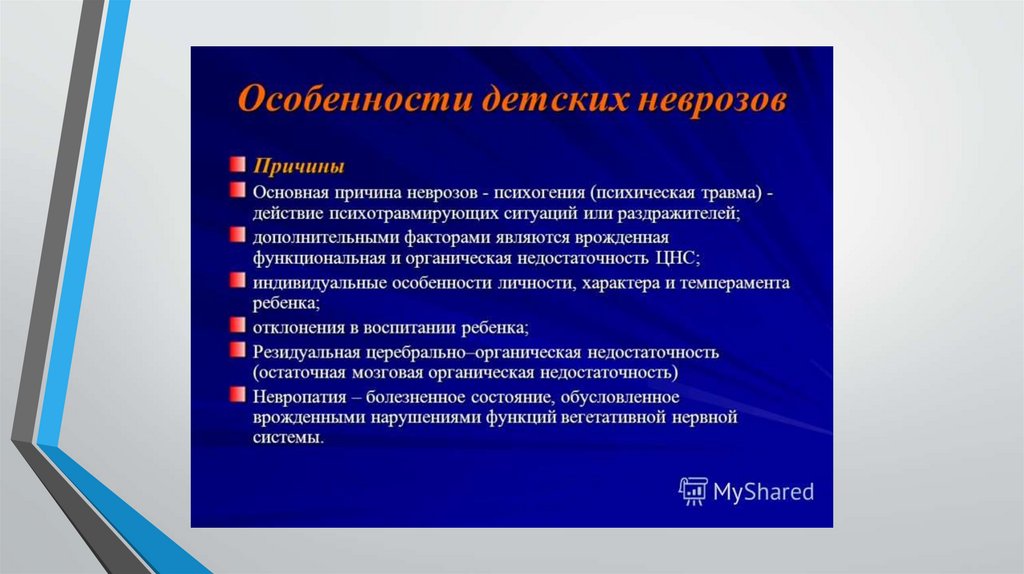 Особенности детских неврозов

Причины

Основная причина неврозов - психогения (психическая травма) - действие психотравмирующих ситуаций или раздражителей;

дополнительными факторами являются врожденная функциональная и органическая недостаточность ЦНС;

индивидуальные особенности личности, характера и темперамента ребенка;

отклонения в воспитании ребенка;

Резидуальная церебрально–органическая недостаточность (остаточная мозговая органическая недостаточность)

Невропатия – болезненное состояние, обусловленное врожденными нарушениями функций вегетативной нервной системы.

MyShared